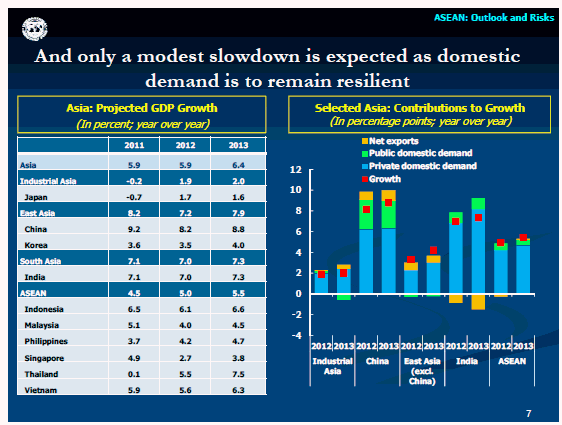 ASEAN: Outlook and Risks

And only a modest slowdown is expected as domestic demand is to remain resilient

Asia: Projected GDP Growth
(In percent; year over year)

| | 2011 | 2012 | 2013 |
|---|---|---|---|
| Asia | 5.9 | 5.9 | 6.4 |
| Industrial Asia | -0.2 | 1.9 | 2.0 |
| Japan | -0.7 | 1.7 | 1.6 |
| East Asia | 8.2 | 7.2 | 7.9 |
| China | 9.2 | 8.2 | 8.8 |
| Korea | 3.6 | 3.5 | 4.0 |
| South Asia | 7.1 | 7.0 | 7.3 |
| India | 7.1 | 7.0 | 7.3 |
| ASEAN | 4.5 | 5.0 | 5.5 |
| Indonesia | 6.5 | 6.1 | 6.6 |
| Malaysia | 5.1 | 4.0 | 4.5 |
| Philippines | 3.7 | 4.2 | 4.7 |
| Singapore | 4.9 | 2.7 | 3.8 |
| Thailand | 0.1 | 5.5 | 7.5 |
| Vietnam | 5.9 | 5.6 | 6.3 |

Selected Asia: Contributions to Growth
(In percentage points; year over year)

Net exports
Public domestic demand
Private domestic demand
Growth

12
10
8
6
4
2
0
-2
-4

2012 2013 2012 2013 2012 2013 2012 2013 2012 2013
Industrial Asia
China
East Asia (excl. China)
India
ASEAN

7